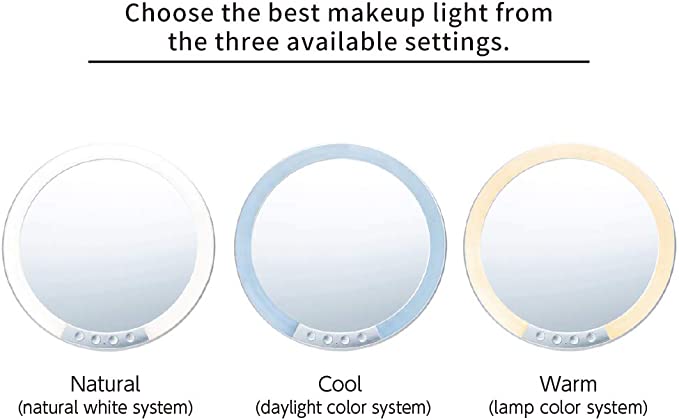 Choose the best makeup light from the three available settings.

Natural
(natural white system)

Cool
(daylight color system)

Warm
(lamp color system)